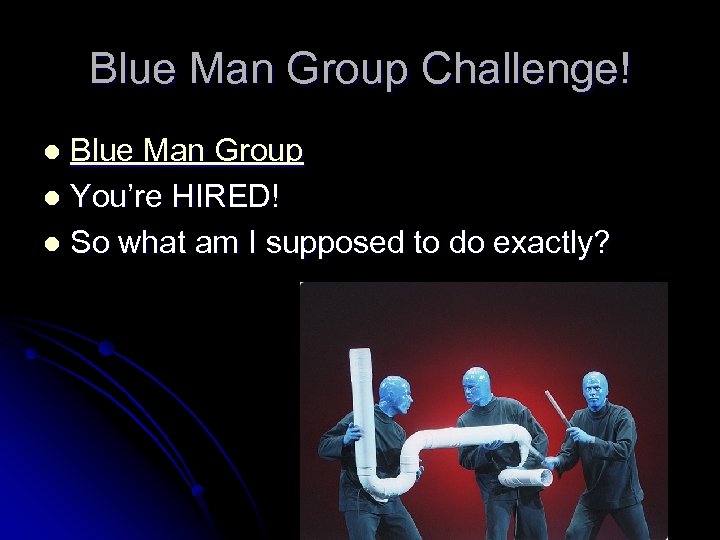 Blue Man Group Challenge!

- Blue Man Group
- You're HIRED!
- So what am I supposed to do exactly?